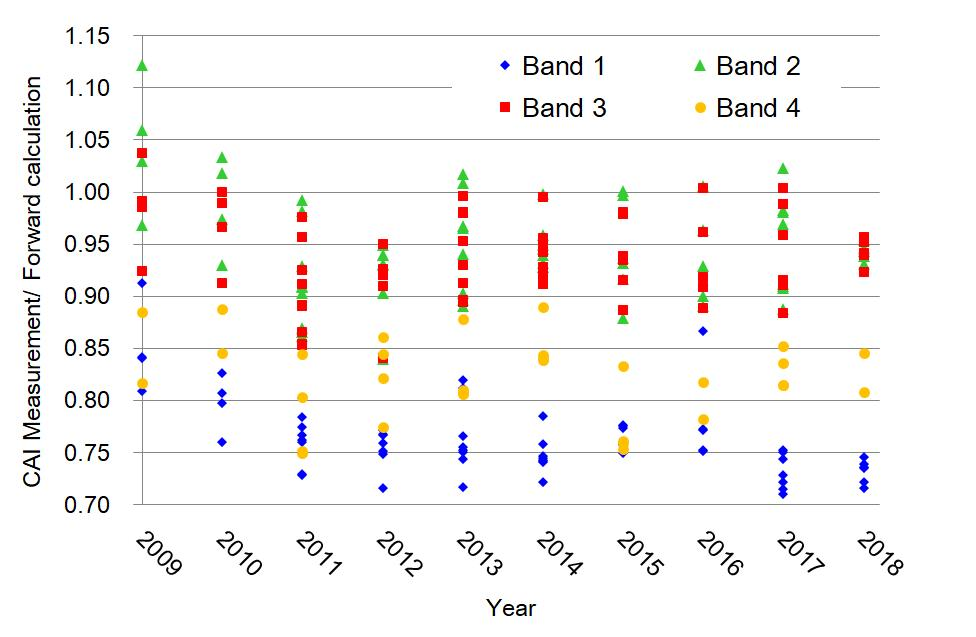 CAI Measurement/ Forward calculation

1.15
1.10
1.05
1.00
0.95
0.90
0.85
0.80
0.75
0.70

Band 1
Band 2
Band 3
Band 4

2009
2010
2011
2012
2013
2014
2015
2016
2017
2018

Year